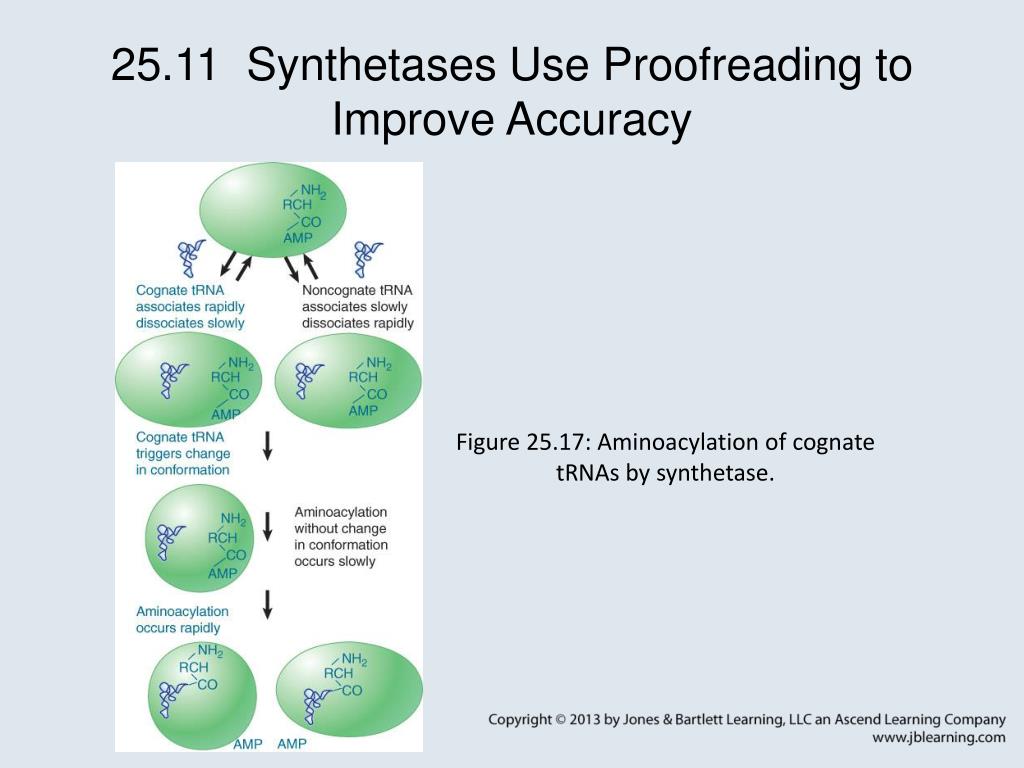 25.11 Synthetases Use Proofreading to Improve Accuracy

$NH_2$
RCH
CO
AMP

Cognate tRNA associates rapidly dissociates slowly

Noncognate tRNA associates slowly dissociates rapidly

$NH_2$
RCH
CO
AMP

$NH_2$
RCH
CO
AMP

Cognate tRNA triggers change in conformation

$NH_2$
RCH
CO
AMP

Aminoacylation without change in conformation occurs slowly

Aminoacylation occurs rapidly

$NH_2$
RCH
CO

$NH_2$
RCH
CO

AMP AMP

Figure 25.17: Aminoacylation of cognate tRNAs by synthetase.

Copyright © 2013 by Jones & Bartlett Learning, LLC an Ascend Learning Company
www.jblearning.com